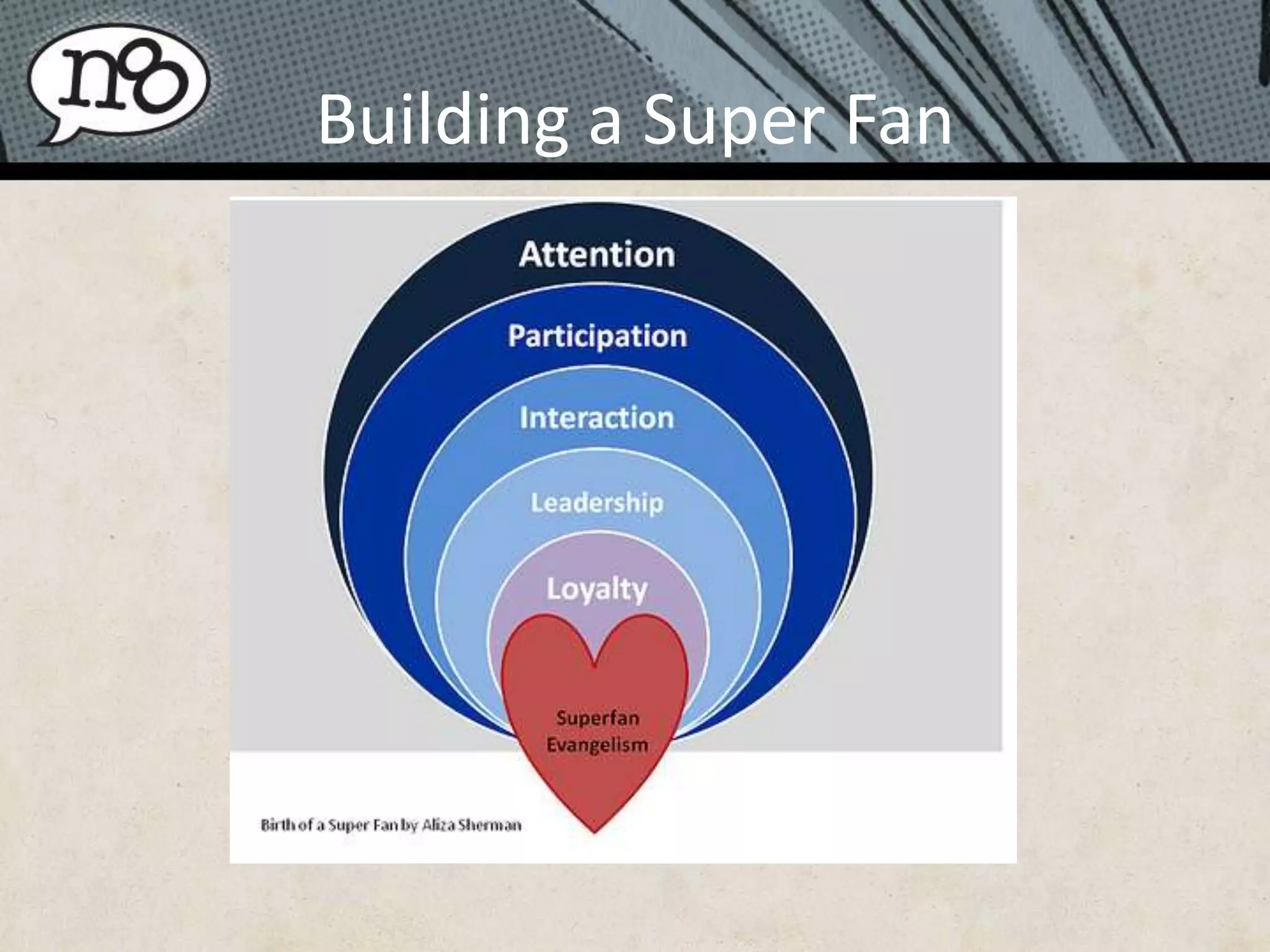 n8

Building a Super Fan

Attention

Participation

Interaction

Leadership

Loyalty

Superfan Evangelism

Birth of a Super Fan by Aliza Sherman